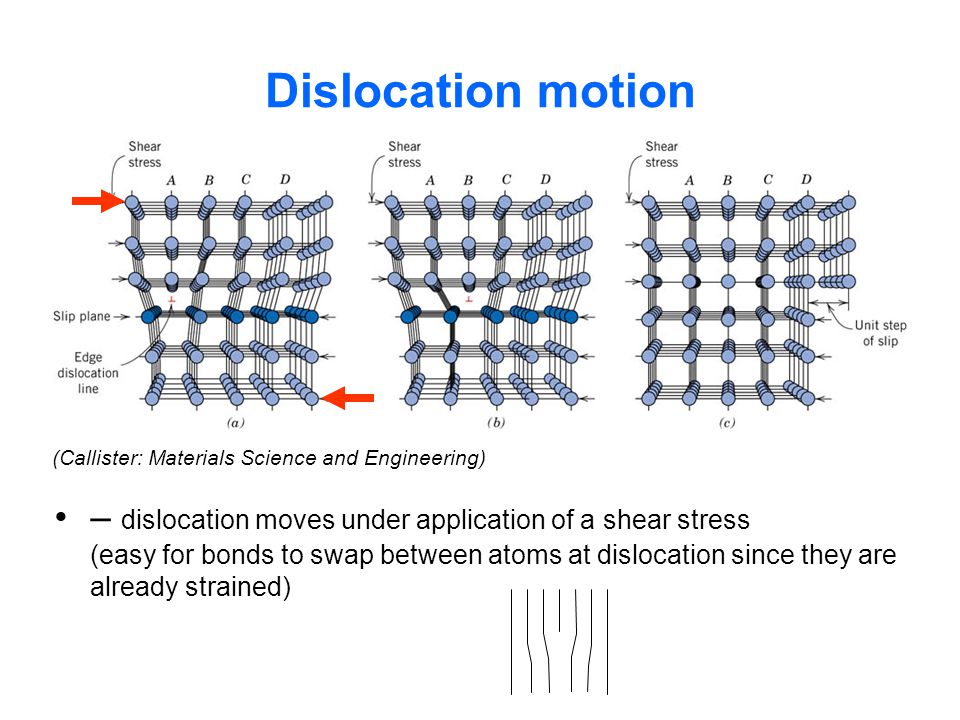 Dislocation motion

Shear stress

A B C D

Slip plane

Edge dislocation line

(a)

Shear stress

A B C D

(b)

Shear stress

A B C D

Unit step of slip

(c)

(Callister: Materials Science and Engineering)

• – dislocation moves under application of a shear stress (easy for bonds to swap between atoms at dislocation since they are already strained)